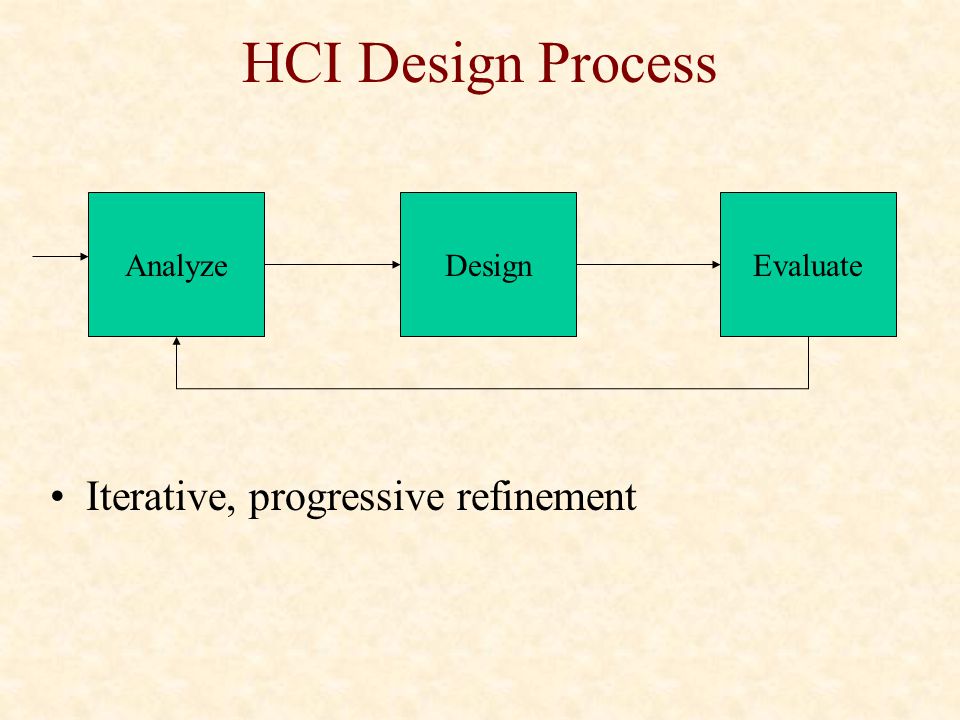 HCI Design Process

Analyze

Design

Evaluate

• Iterative, progressive refinement